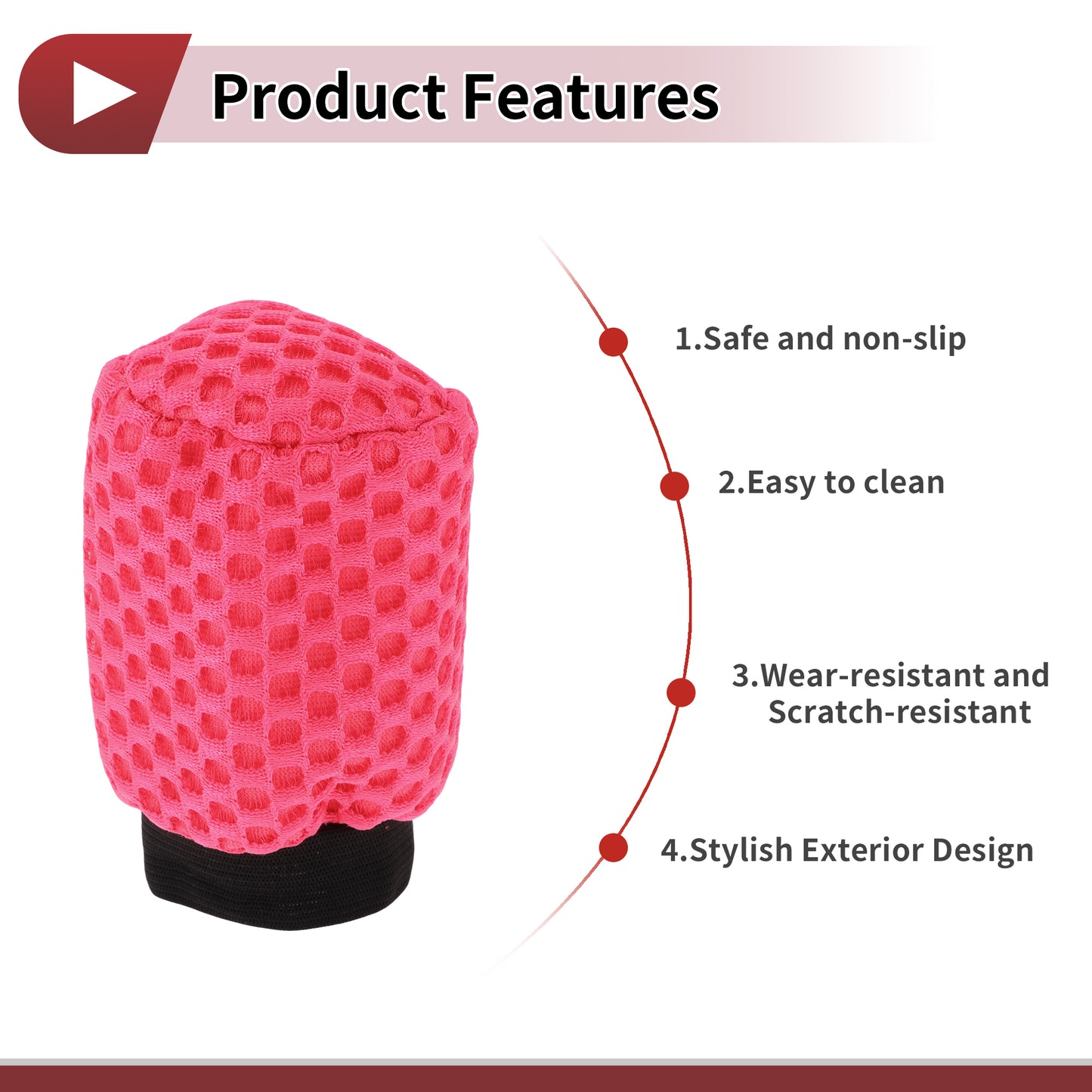 Product Features

1.Safe and non-slip

2.Easy to clean

3.Wear-resistant and Scratch-resistant

4.Stylish Exterior Design